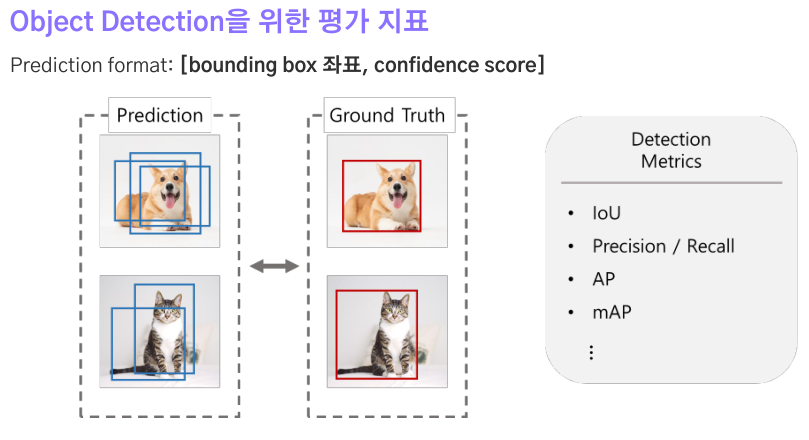 Object Detection을 위한 평가 지표

Prediction format: [bounding box 좌표, confidence score]

Prediction

Ground Truth

Detection Metrics

• IoU
• Precision / Recall
• AP
• mAP
⋮